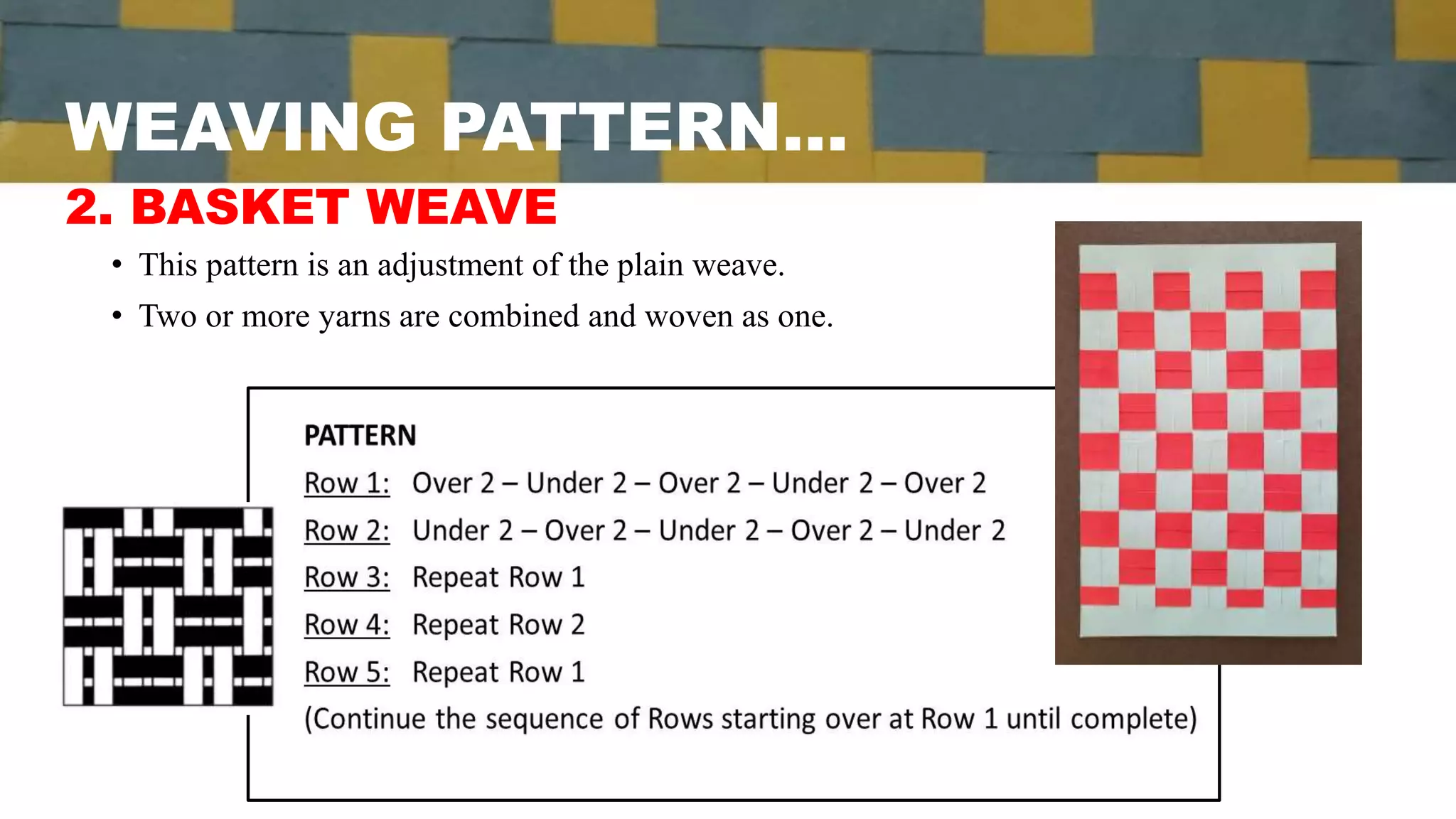 WEAVING PATTERN…

2. BASKET WEAVE

• This pattern is an adjustment of the plain weave.
• Two or more yarns are combined and woven as one.

PATTERN

Row 1: Over 2 – Under 2 – Over 2 – Under 2 – Over 2

Row 2: Under 2 – Over 2 – Under 2 – Over 2 – Under 2

Row 3: Repeat Row 1

Row 4: Repeat Row 2

Row 5: Repeat Row 1

(Continue the sequence of Rows starting over at Row 1 until complete)